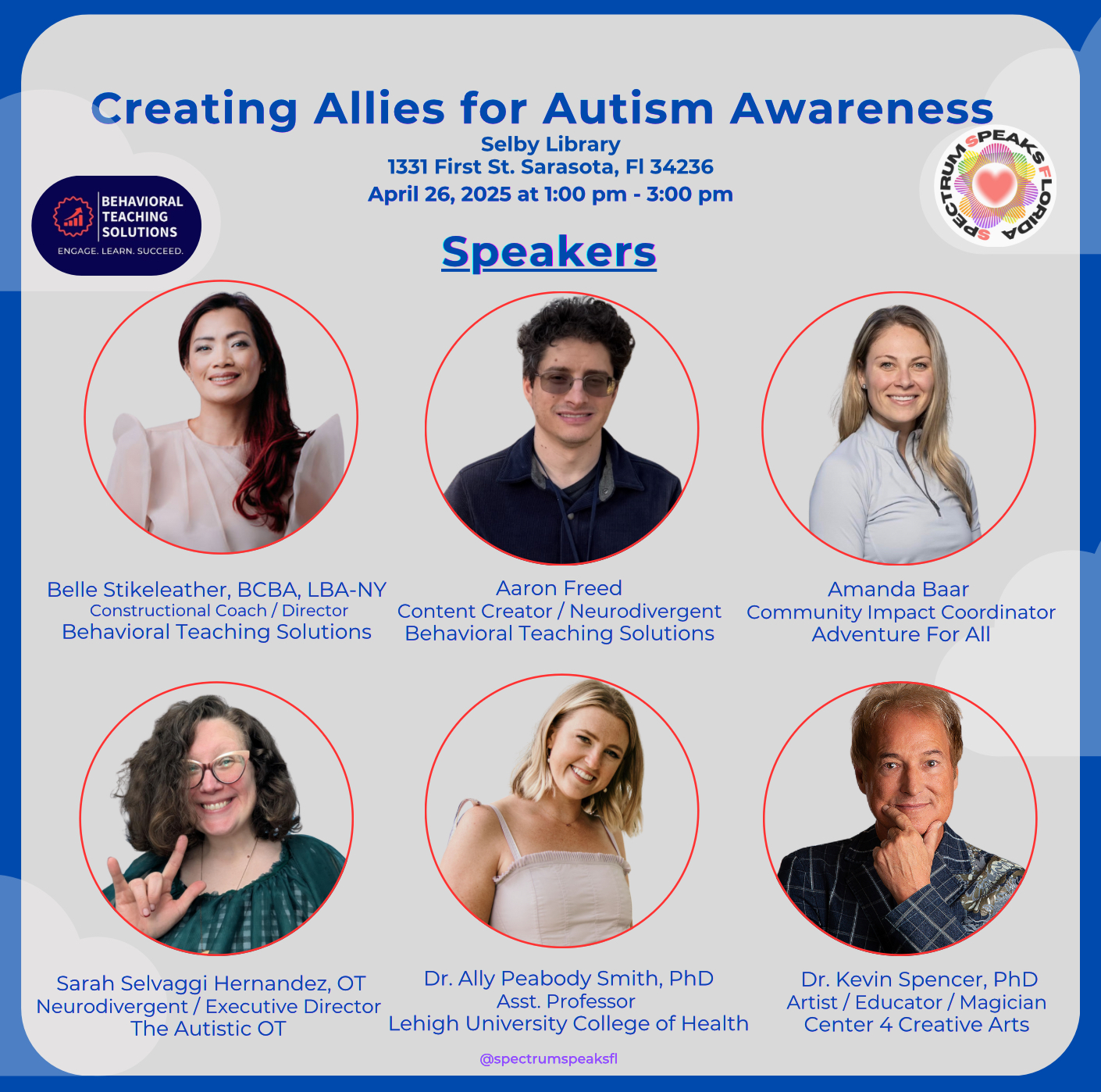 Creating Allies for Autism Awareness
Selby Library
1331 First St. Sarasota, Fl 34236
April 26, 2025 at 1:00 pm - 3:00 pm

BEHAVIORAL TEACHING SOLUTIONS
ENGAGE. LEARN. SUCCEED.

SPECTRUM SPEAKS FLORIDA

Speakers

Belle Stikeleather, BCBA, LBA-NY
Constructional Coach / Director
Behavioral Teaching Solutions

Aaron Freed
Content Creator / Neurodivergent
Behavioral Teaching Solutions

Amanda Baar
Community Impact Coordinator
Adventure For All

Sarah Selvaggi Hernandez, OT
Neurodivergent / Executive Director
The Autistic OT

Dr. Ally Peabody Smith, PhD
Asst. Professor
Lehigh University College of Health

Dr. Kevin Spencer, PhD
Artist / Educator / Magician
Center 4 Creative Arts

@spectrumspeaksfl